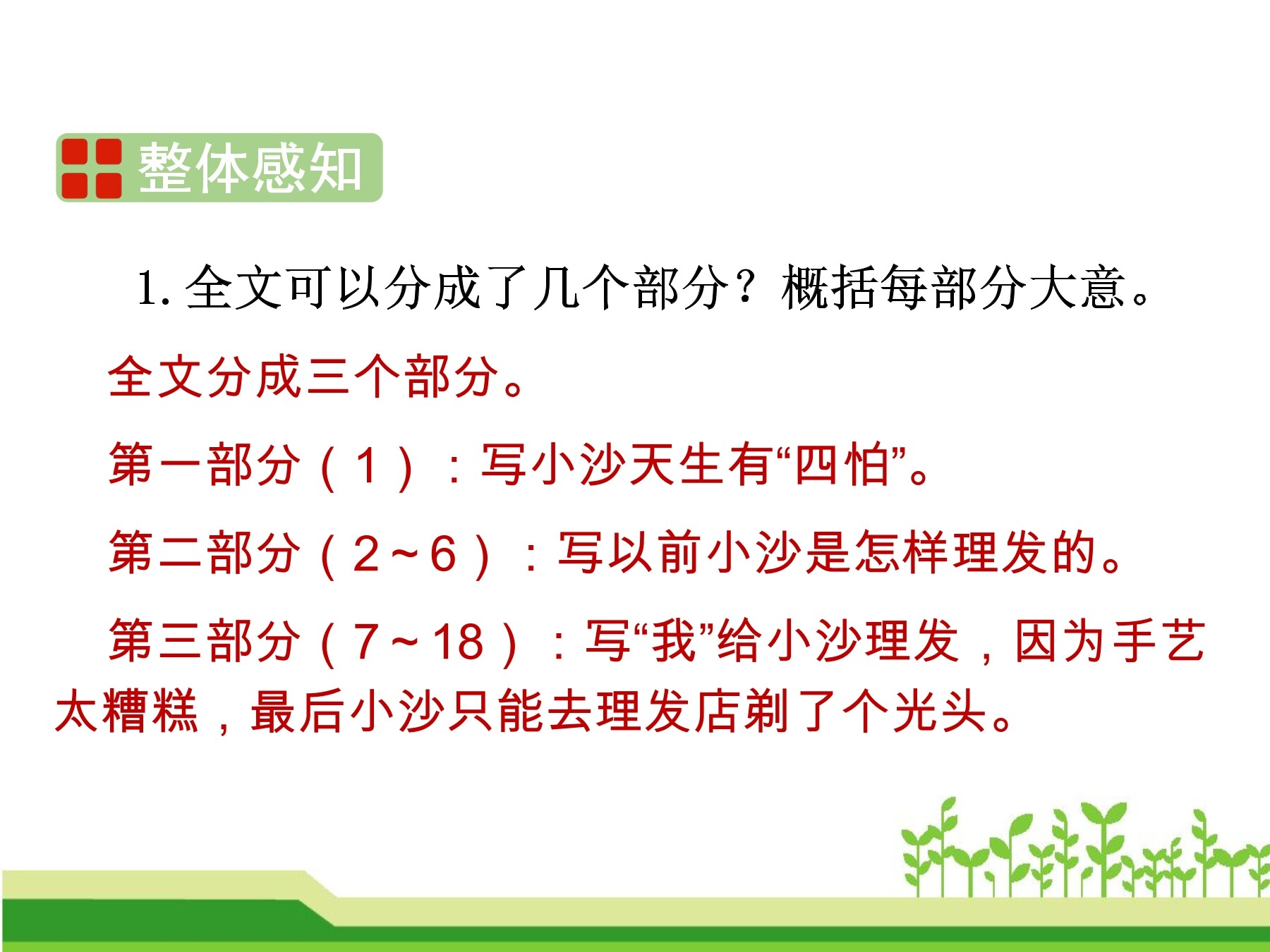 整体感知

1. 全文可以分成了几个部分？概括每部分大意。

全文分成三个部分。

第一部分（1）：写小沙天生有“四怕”。

第二部分（2～6）：写以前小沙是怎样理发的。

第三部分（7～18）：写“我”给小沙理发，因为手艺太糟糕，最后小沙只能去理发店剃了个光头。